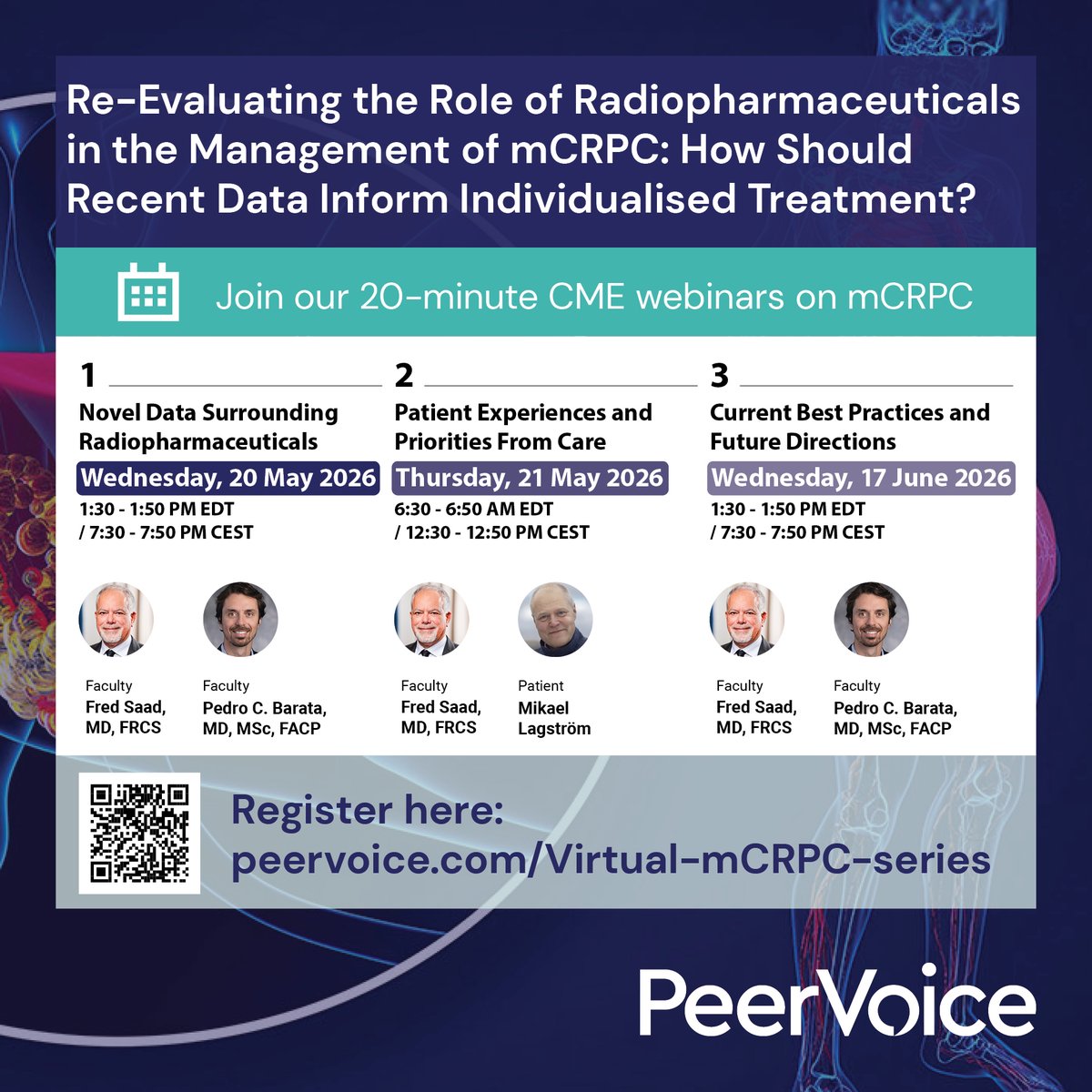 Re-Evaluating the Role of Radiopharmaceuticals in the Management of mCRPC: How Should Recent Data Inform Individualised Treatment?

Join our 20-minute CME webinars on mCRPC

1
Novel Data Surrounding Radiopharmaceuticals
Wednesday, 20 May 2026
1:30 - 1:50 PM EDT / 7:30 - 7:50 PM CEST

Faculty
Fred Saad, MD, FRCS

Faculty
Pedro C. Barata, MD, MSc, FACP

2
Patient Experiences and Priorities From Care
Thursday, 21 May 2026
6:30 - 6:50 AM EDT / 12:30 - 12:50 PM CEST

Faculty
Fred Saad, MD, FRCS

Patient
Mikael Lagström

3
Current Best Practices and Future Directions
Wednesday, 17 June 2026
1:30 - 1:50 PM EDT / 7:30 - 7:50 PM CEST

Faculty
Fred Saad, MD, FRCS

Faculty
Pedro C. Barata, MD, MSc, FACP

Register here:
peervoice.com/Virtual-mCRPC-series

PeerVoice